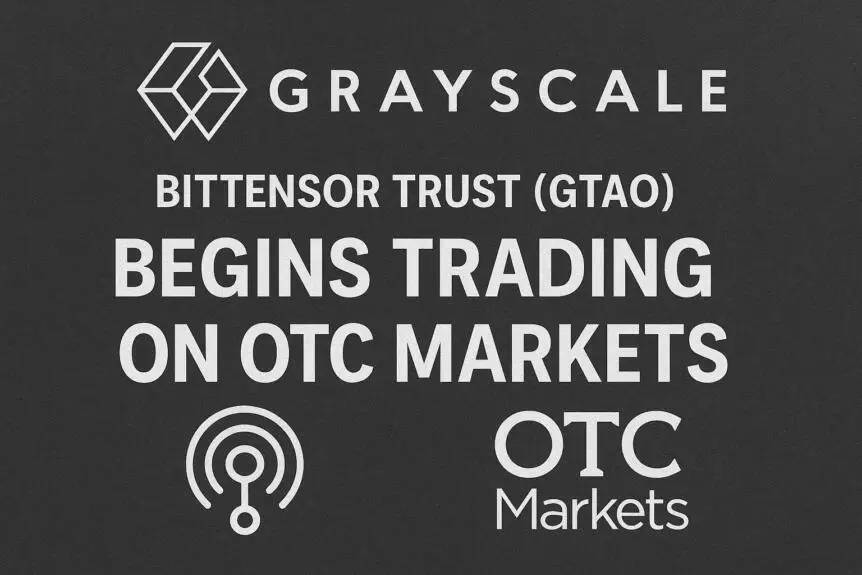 GRAYSCALE

BITTENSOR TRUST (GTAO)

BEGINS TRADING ON OTC MARKETS

OTC Markets